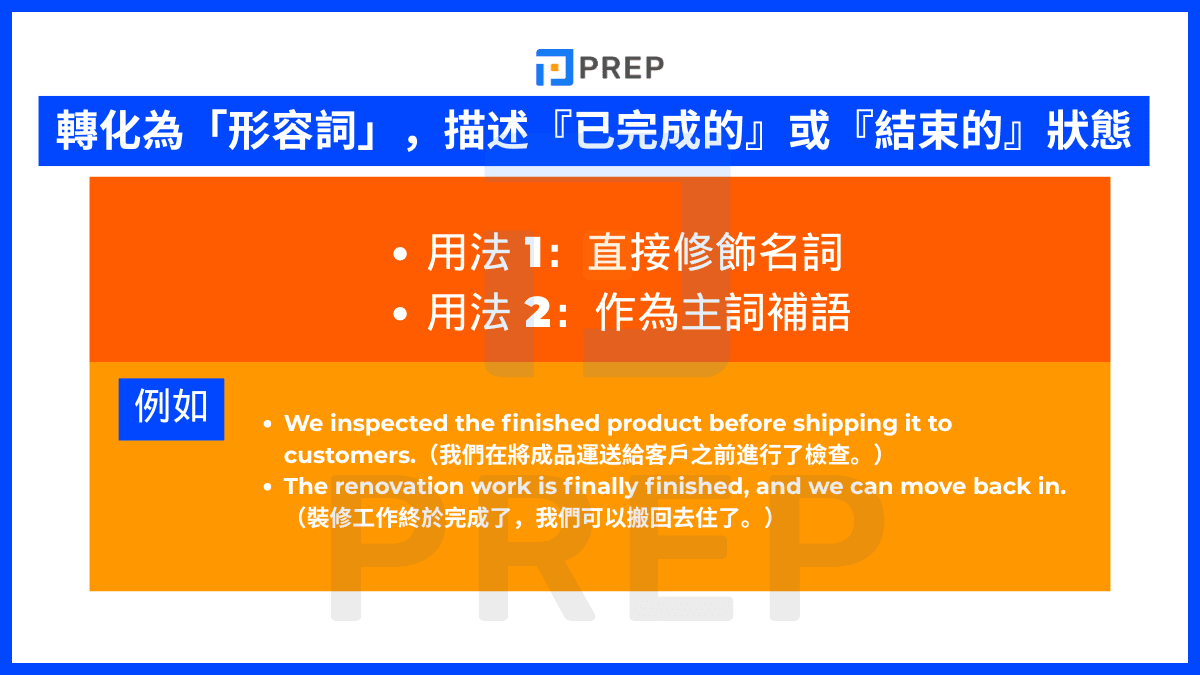 PREP

轉化為「形容詞」，描述『已完成的』或『結束的』狀態

• 用法 1：直接修飾名詞
• 用法 2：作為主詞補語

例如

• We inspected the finished product before shipping it to customers.（我們在將成品運送給客戶之前進行了檢查。）
• The renovation work is finally finished, and we can move back in.（裝修工作終於完成了，我們可以搬回去住了。）

PREP